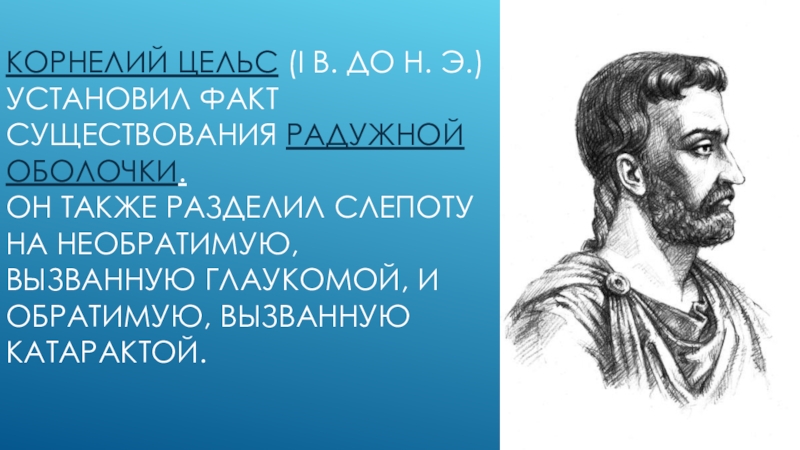 КОРНЕЛИЙ ЦЕЛЬС (I В. ДО Н. Э.) УСТАНОВИЛ ФАКТ СУЩЕСТВОВАНИЯ РАДУЖНОЙ ОБОЛОЧКИ.
ОН ТАКЖЕ РАЗДЕЛИЛ СЛЕПОТУ НА НЕОБРАТИМУЮ, ВЫЗВАННУЮ ГЛАУКОМОЙ, И ОБРАТИМУЮ, ВЫЗВАННУЮ КАТАРАКТОЙ.